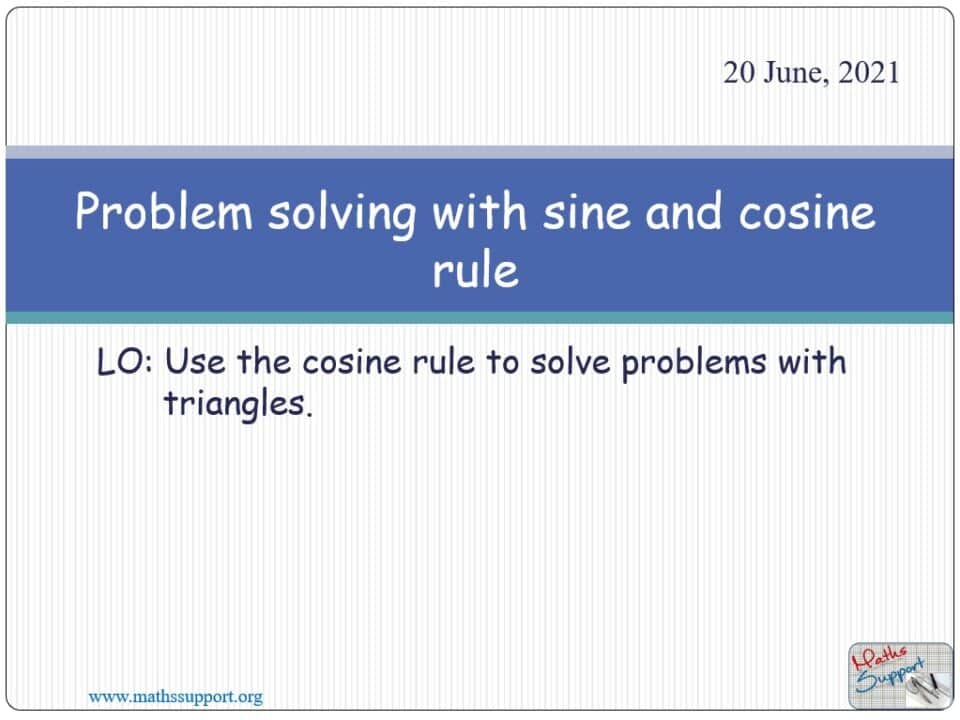 20 June, 2021

Problem solving with sine and cosine rule

LO: Use the cosine rule to solve problems with triangles.

www.mathssupport.org

Maths Support